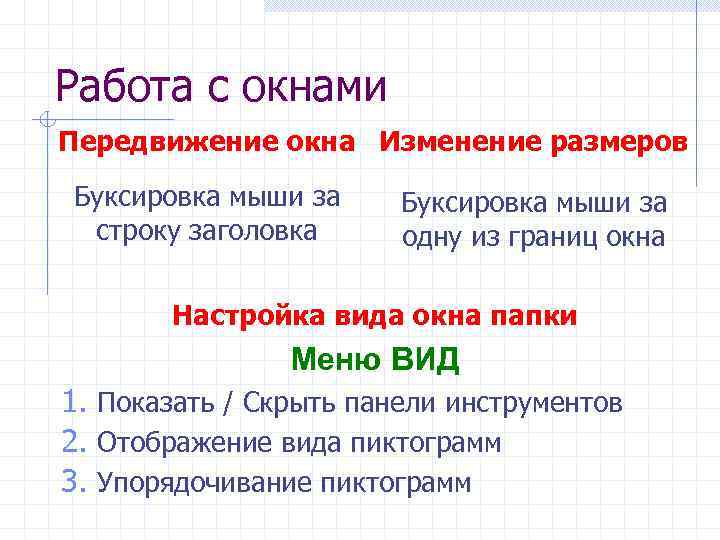 Работа с окнами

Передвижение окна

Буксировка мыши за строку заголовка

Изменение размеров

Буксировка мыши за одну из границ окна

Настройка вида окна папки

Меню ВИД

1. Показать / Скрыть панели инструментов
2. Отображение вида пиктограмм
3. Упорядочивание пиктограмм